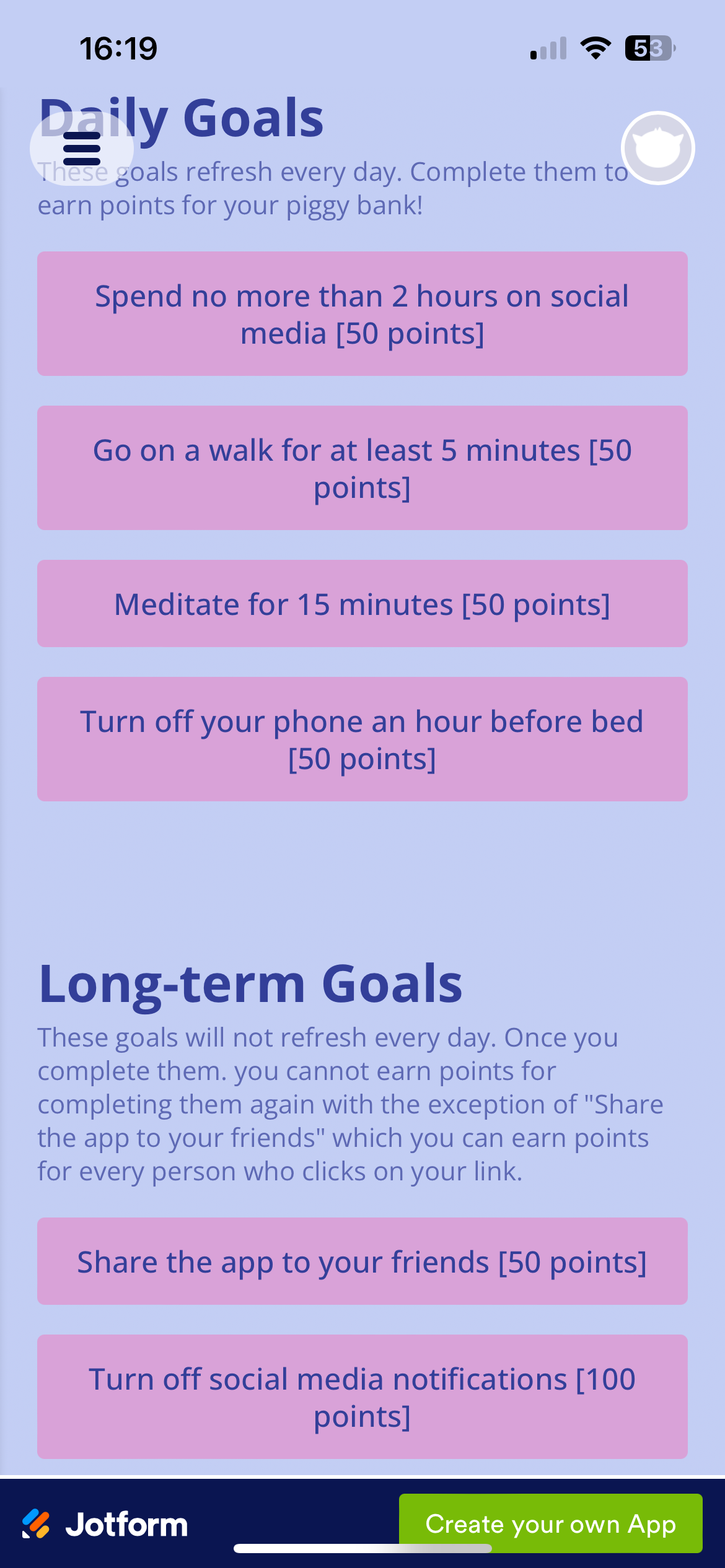 16:19

53

Daily Goals

These goals refresh every day. Complete them to earn points for your piggy bank!

Spend no more than 2 hours on social media [50 points]

Go on a walk for at least 5 minutes [50 points]

Meditate for 15 minutes [50 points]

Turn off your phone an hour before bed [50 points]

Long-term Goals

These goals will not refresh every day. Once you complete them. you cannot earn points for completing them again with the exception of "Share the app to your friends" which you can earn points for every person who clicks on your link.

Share the app to your friends [50 points]

Turn off social media notifications [100 points]

Jotform

Create your own App